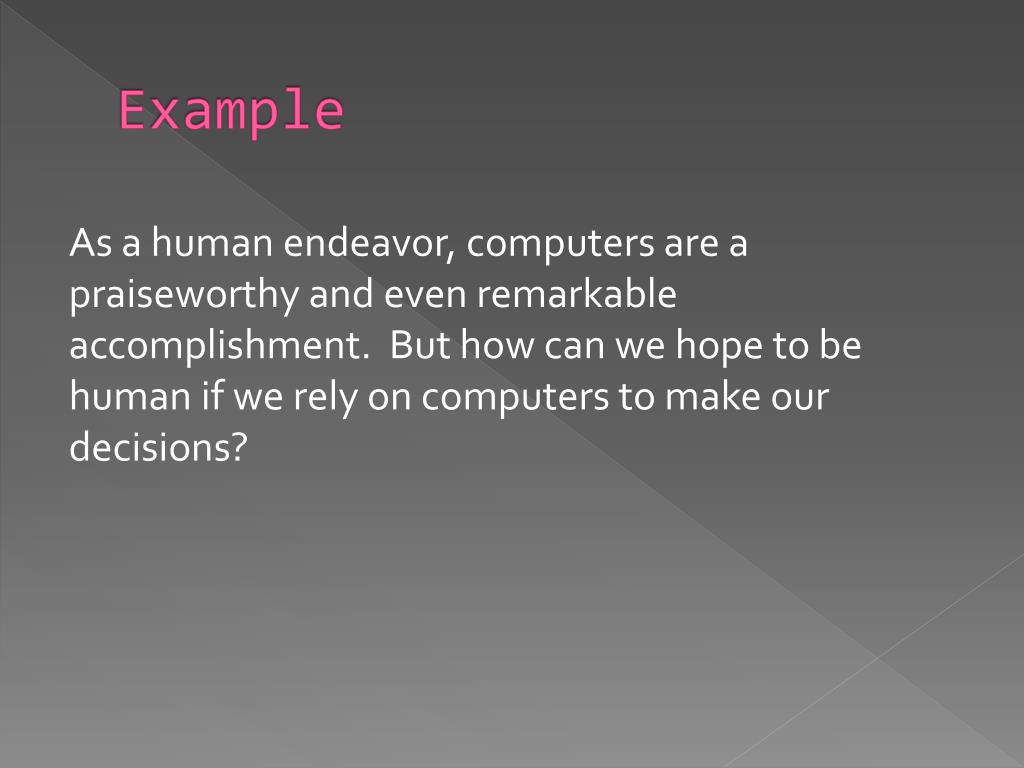 Example

As a human endeavor, computers are a praiseworthy and even remarkable accomplishment. But how can we hope to be human if we rely on computers to make our decisions?